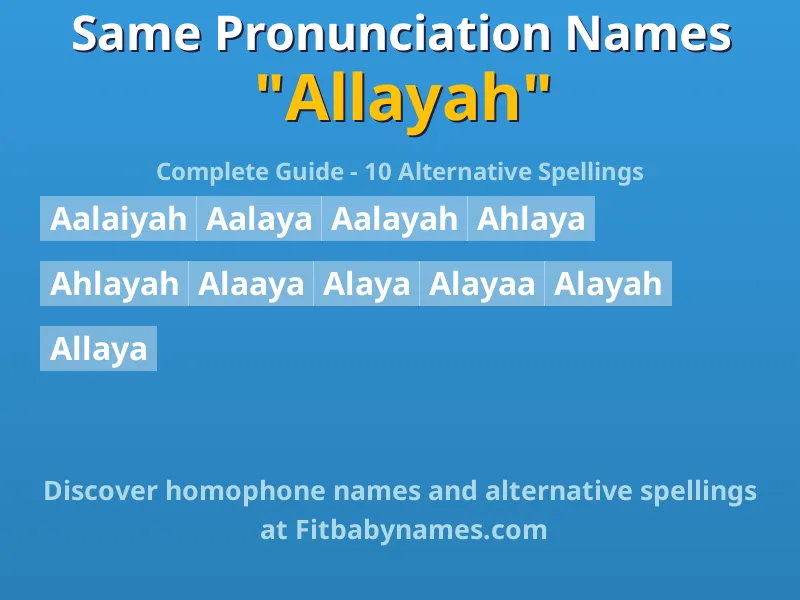 Same Pronunciation Names
"Allayah"

Complete Guide - 10 Alternative Spellings

Aalaiyah Aalaya Aalayah Ahlaya

Ahlayah Alaaya Alaya Alayaa Alayah

Allaya

Discover homophone names and alternative spellings at Fitbabynames.com